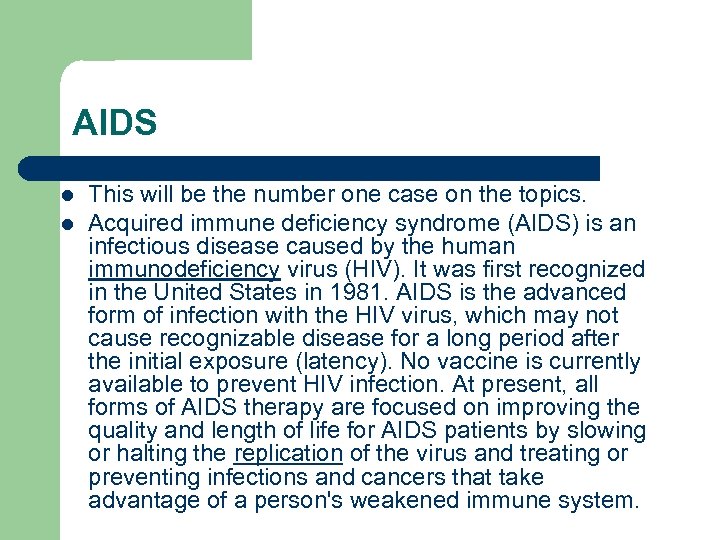 AIDS

- This will be the number one case on the topics.
- Acquired immune deficiency syndrome (AIDS) is an infectious disease caused by the human immunodeficiency virus (HIV). It was first recognized in the United States in 1981. AIDS is the advanced form of infection with the HIV virus, which may not cause recognizable disease for a long period after the initial exposure (latency). No vaccine is currently available to prevent HIV infection. At present, all forms of AIDS therapy are focused on improving the quality and length of life for AIDS patients by slowing or halting the replication of the virus and treating or preventing infections and cancers that take advantage of a person's weakened immune system.